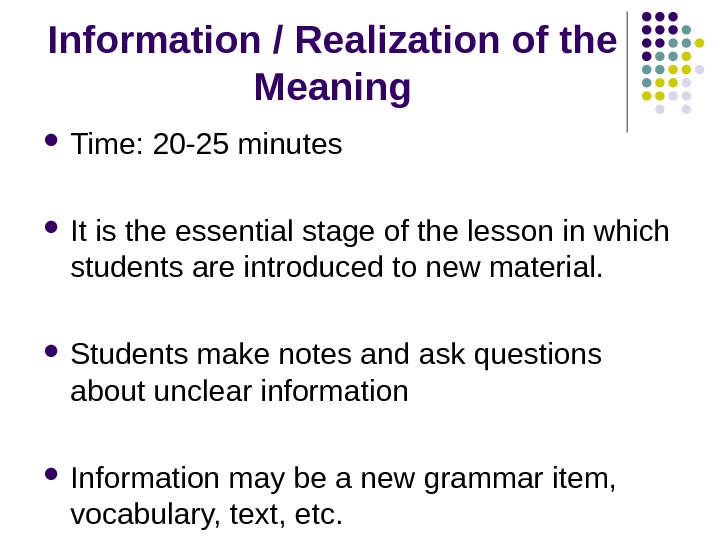 Information / Realization of the Meaning

- Time: 20-25 minutes

- It is the essential stage of the lesson in which students are introduced to new material.

- Students make notes and ask questions about unclear information

- Information may be a new grammar item, vocabulary, text, etc.